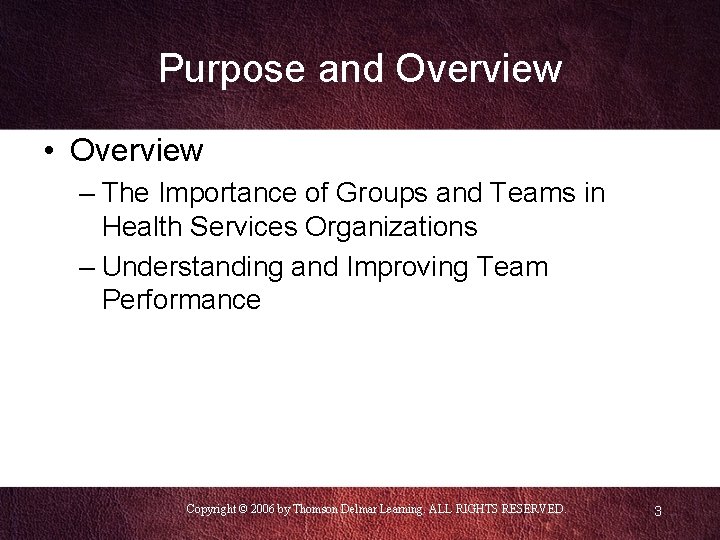 Purpose and Overview

• Overview
– The Importance of Groups and Teams in Health Services Organizations
– Understanding and Improving Team Performance

Copyright © 2006 by Thomson Delmar Learning. ALL RIGHTS RESERVED.

3